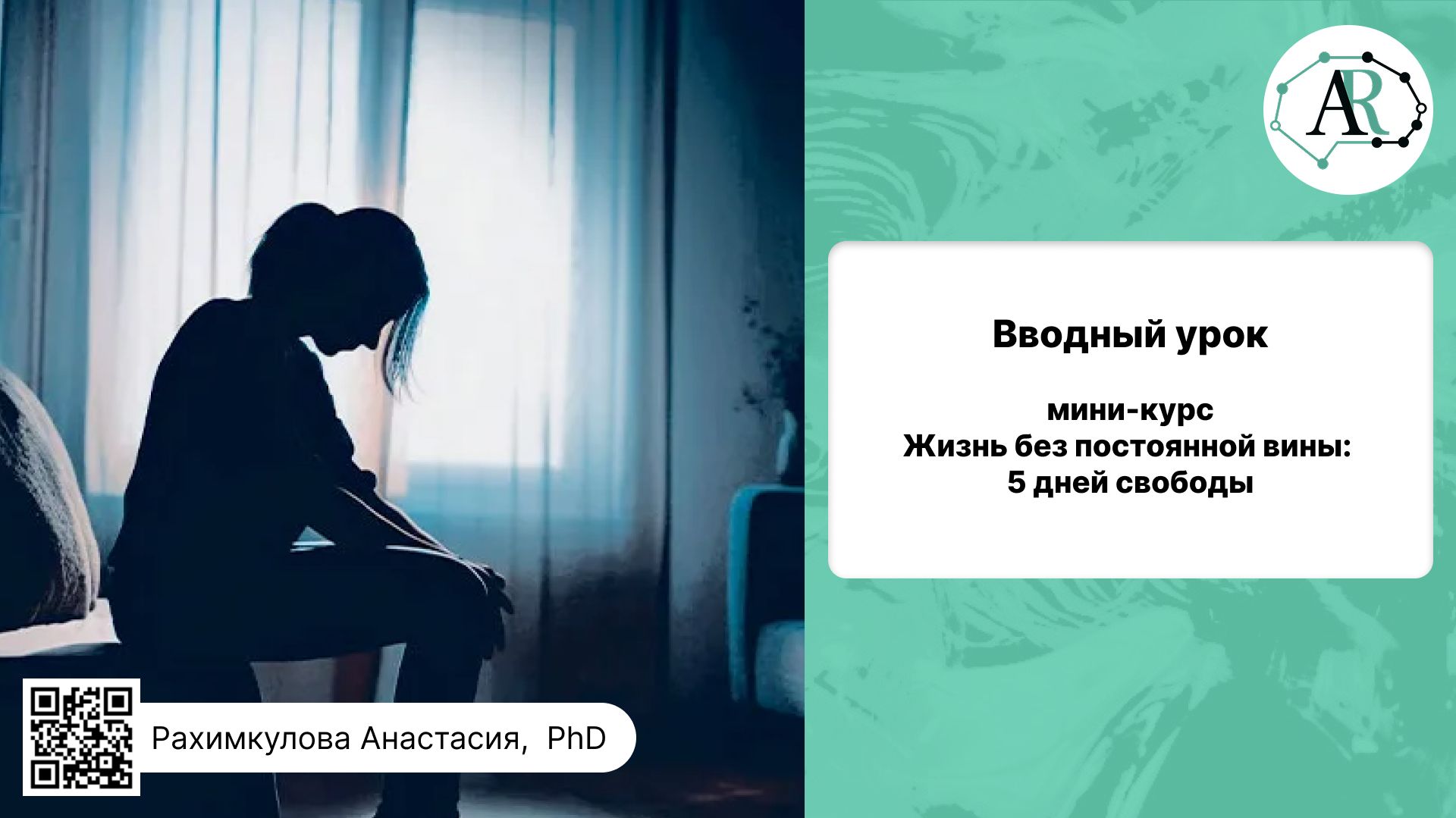 AR

Вводный урок

мини-курс
Жизнь без постоянной вины:
5 дней свободы

Рахимкулова Анастасия, PhD